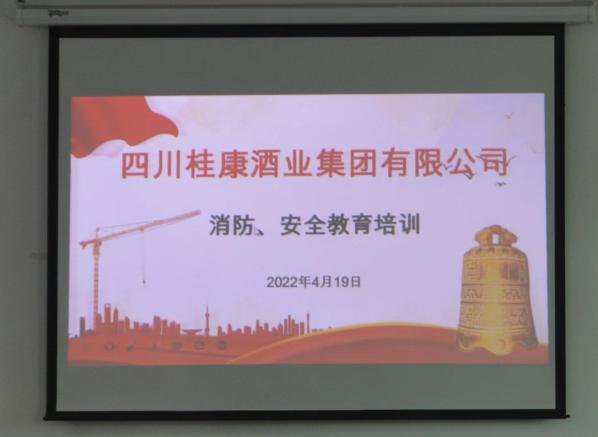 四川桂康酒业集团有限公司

消防、安全教育培训

2022年4月19日